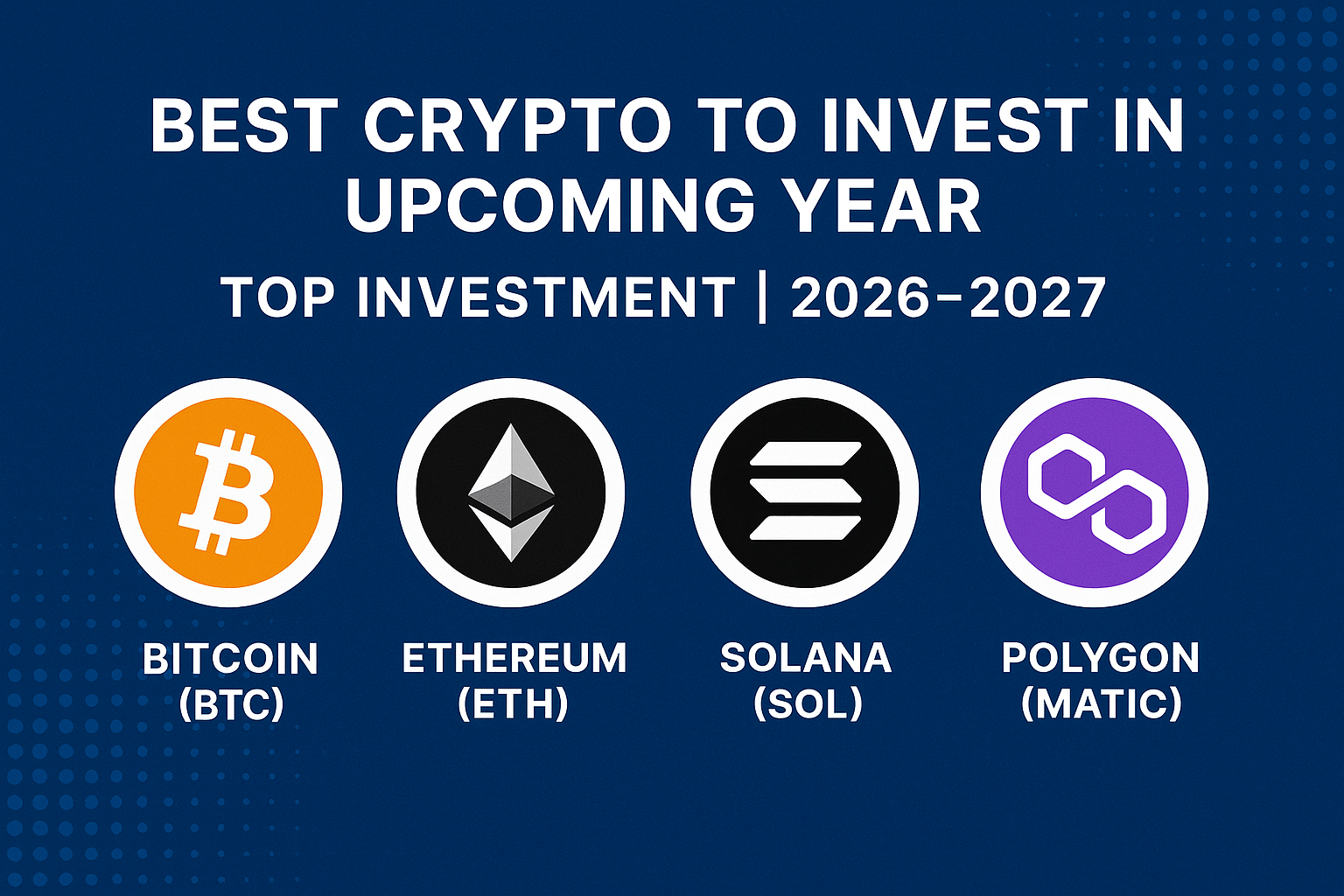 BEST CRYPTO TO INVEST IN UPCOMING YEAR

TOP INVESTMENT | 2026-2027

BITCOIN (BTC)

ETHEREUM (ETH)

SOLANA (SOL)

POLYGON (MATIC)